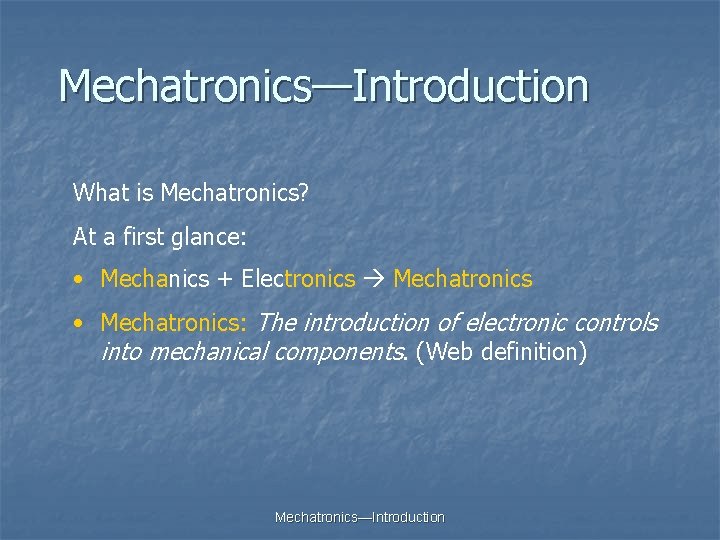 Mechatronics—Introduction

What is Mechatronics?

At a first glance:

• Mechanics + Electronics → Mechatronics

• Mechatronics: The introduction of electronic controls into mechanical components. (Web definition)

Mechatronics—Introduction